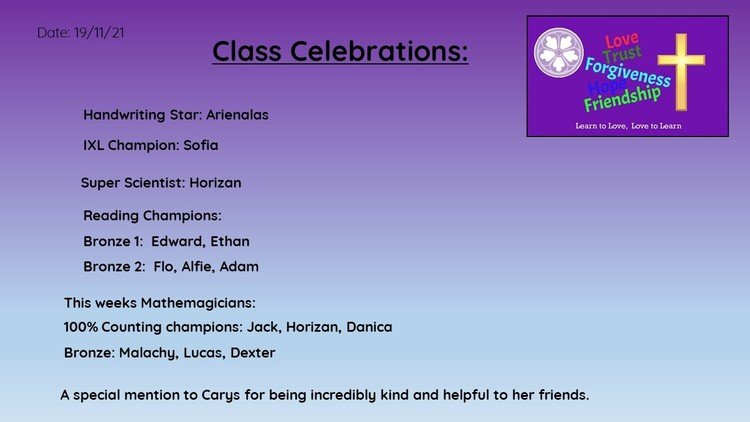 Date: 19/11/21

Class Celebrations:

Love
Trust
Forgiveness
Hope
Friendship
Learn to Love, Love to Learn

Handwriting Star: Arienalas

IXL Champion: Sofia

Super Scientist: Horizan

Reading Champions:

Bronze 1: Edward, Ethan

Bronze 2: Flo, Alfie, Adam

This weeks Mathemagicians:

100% Counting champions: Jack, Horizan, Danica

Bronze: Malachy, Lucas, Dexter

A special mention to Carys for being incredibly kind and helpful to her friends.